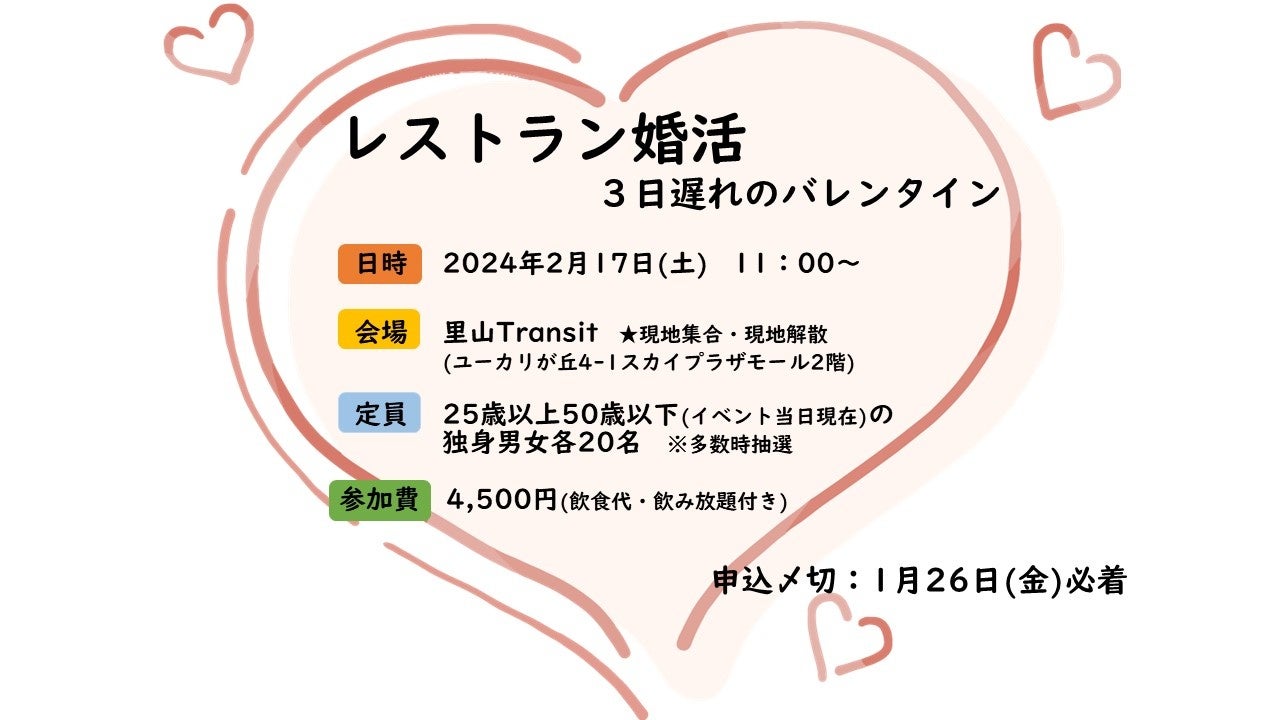 レストラン婚活
３日遅れのバレンタイン

日時　2024年2月17日(土)　11：00～

会場　里山Transit　★現地集合・現地解散
(ユーカリが丘4-1スカイプラザモール2階)

定員　25歳以上50歳以下(イベント当日現在)の独身男女各20名　※多数時抽選

参加費　4,500円(飲食代・飲み放題付き)

申込〆切：1月26日(金)必着